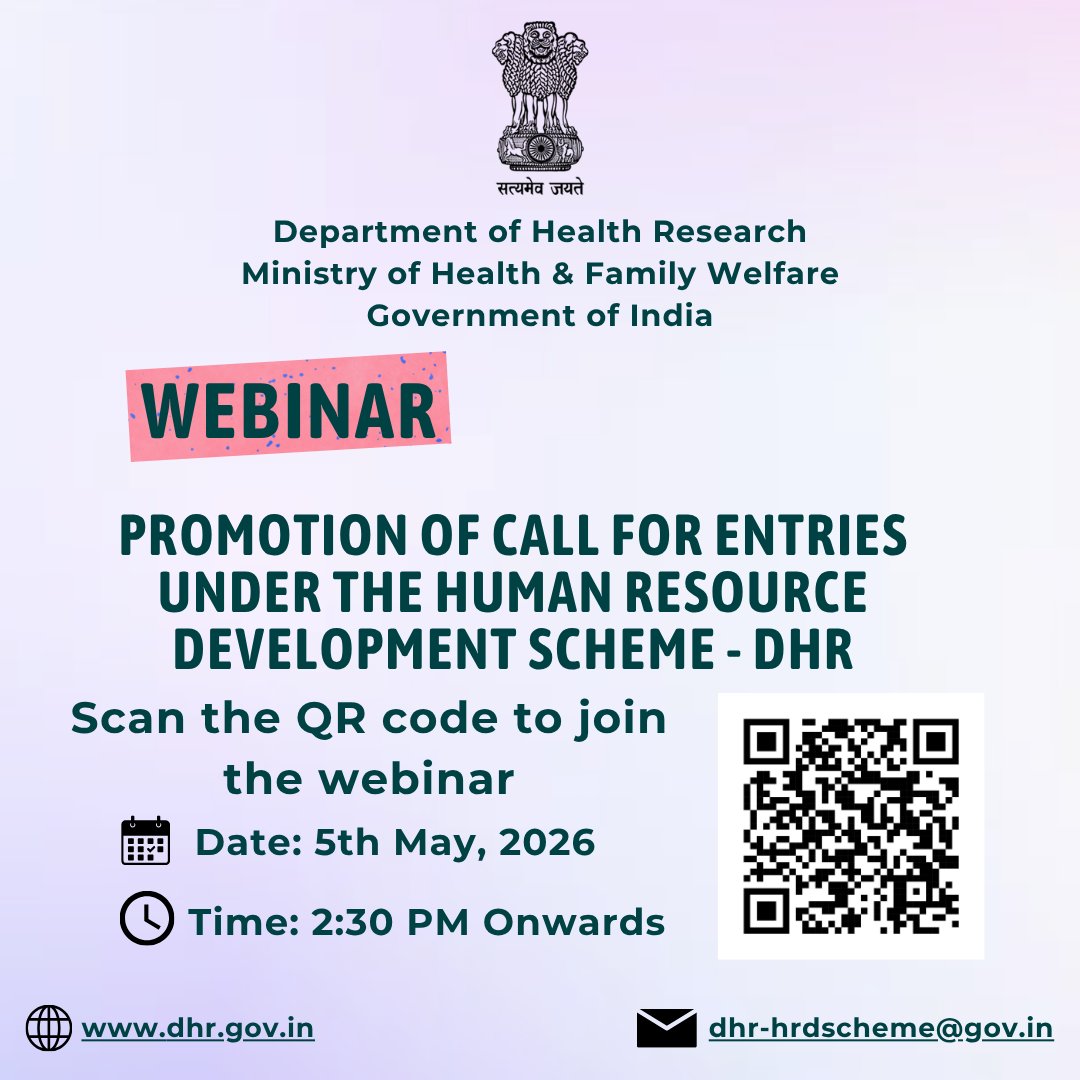 सत्यमेव जयते

Department of Health Research
Ministry of Health & Family Welfare
Government of India

WEBINAR

PROMOTION OF CALL FOR ENTRIES UNDER THE HUMAN RESOURCE DEVELOPMENT SCHEME - DHR

Scan the QR code to join the webinar

Date: 5th May, 2026

Time: 2:30 PM Onwards

www.dhr.gov.in

dhr-hrdscheme@gov.in